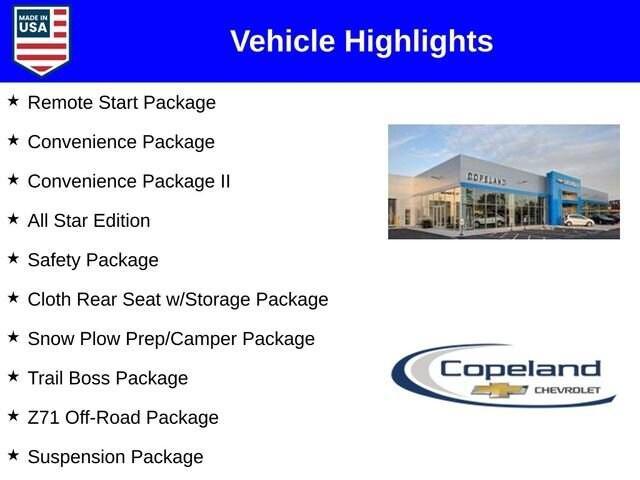 MADE IN USA

Vehicle Highlights

★ Remote Start Package

★ Convenience Package

★ Convenience Package II

★ All Star Edition

★ Safety Package

★ Cloth Rear Seat w/Storage Package

★ Snow Plow Prep/Camper Package

★ Trail Boss Package

★ Z71 Off-Road Package

★ Suspension Package

COPELAND

Copeland CHEVROLET